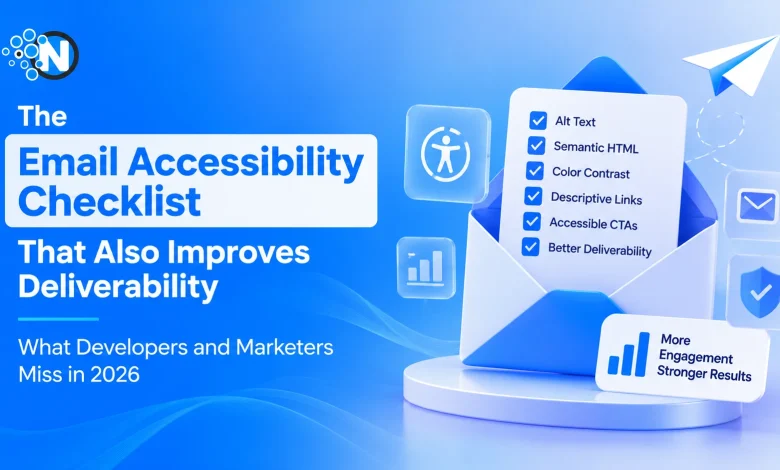 N

The
Email Accessibility Checklist
That Also Improves Deliverability

What Developers and Marketers Miss in 2026

Alt Text
Semantic HTML
Color Contrast
Descriptive Links
Accessible CTAs
Better Deliverability

More Engagement
Stronger Results